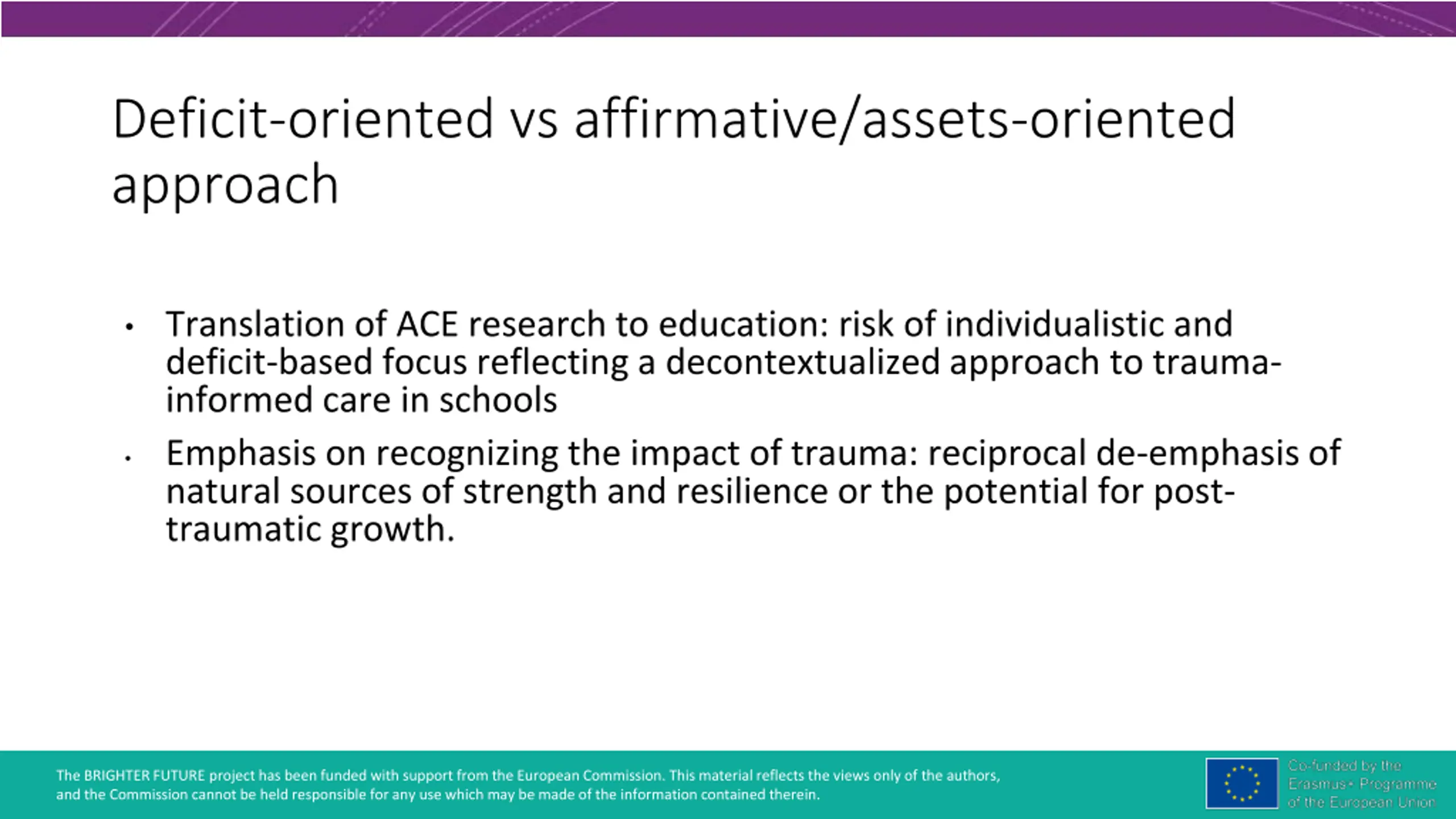 Deficit-oriented vs affirmative/assets-oriented approach

• Translation of ACE research to education: risk of individualistic and deficit-based focus reflecting a decontextualized approach to trauma-informed care in schools

• Emphasis on recognizing the impact of trauma: reciprocal de-emphasis of natural sources of strength and resilience or the potential for post-traumatic growth.

The BRIGHTER FUTURE project has been funded with support from the European Commission. This material reflects the views only of the authors, and the Commission cannot be held responsible for any use which may be made of the information contained therein.

Co-funded by the Erasmus+ Programme of the European Union